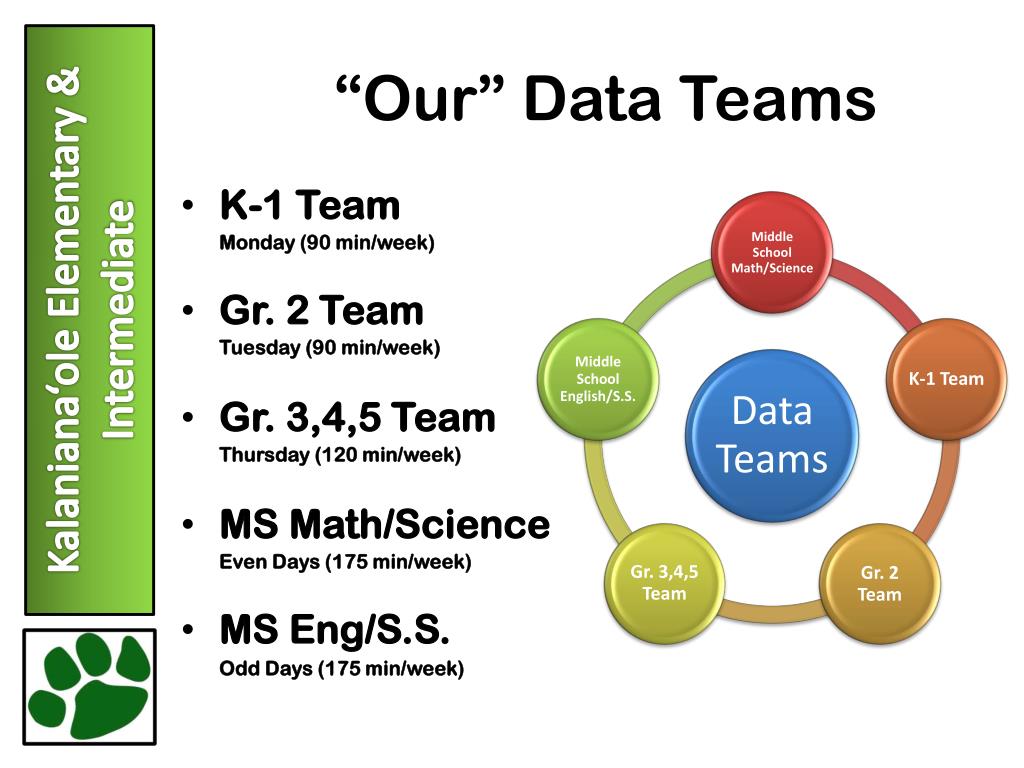 Kalaniana'ole Elementary & Intermediate

"Our" Data Teams

• K-1 Team
Monday (90 min/week)

• Gr. 2 Team
Tuesday (90 min/week)

• Gr. 3,4,5 Team
Thursday (120 min/week)

• MS Math/Science
Even Days (175 min/week)

• MS Eng/S.S.
Odd Days (175 min/week)

Middle School Math/Science

K-1 Team

Gr. 2 Team

Gr. 3,4,5 Team

Middle School English/S.S.

Data Teams